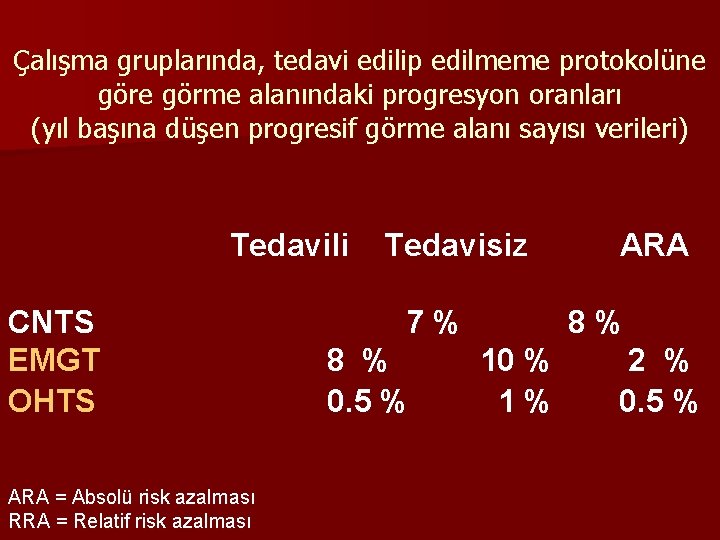 Çalışma gruplarında, tedavi edilip edilmeme protokolüne göre görme alanındaki progresyon oranları (yıl başına düşen progresif görme alanı sayısı verileri)

| | Tedavili | Tedavisiz | ARA |
|---|---|---|---|
| CNTS | | 7 % | 8 % |
| EMGT | 8 % | 10 % | 2 % |
| OHTS | 0.5 % | 1 % | 0.5 % |

ARA = Absolü risk azalması
RRA = Relatif risk azalması